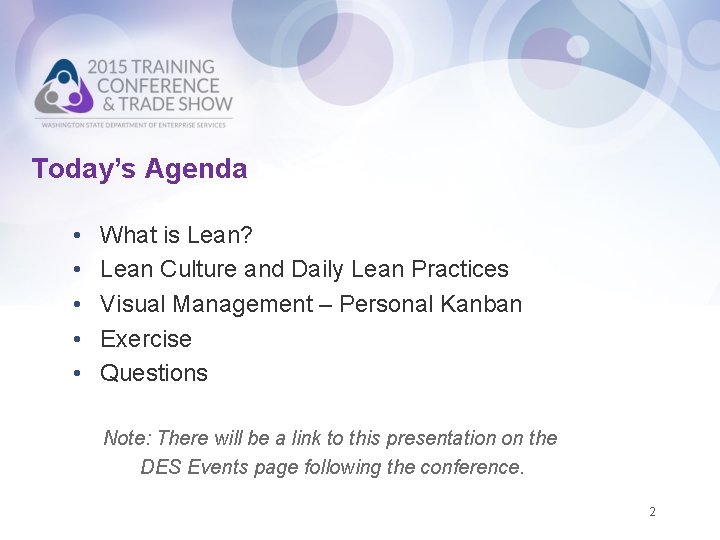 2015 TRAINING CONFERENCE & TRADE SHOW
WASHINGTON STATE DEPARTMENT OF ENTERPRISE SERVICES

Today's Agenda

• What is Lean?
• Lean Culture and Daily Lean Practices
• Visual Management – Personal Kanban
• Exercise
• Questions

Note: There will be a link to this presentation on the DES Events page following the conference.

2